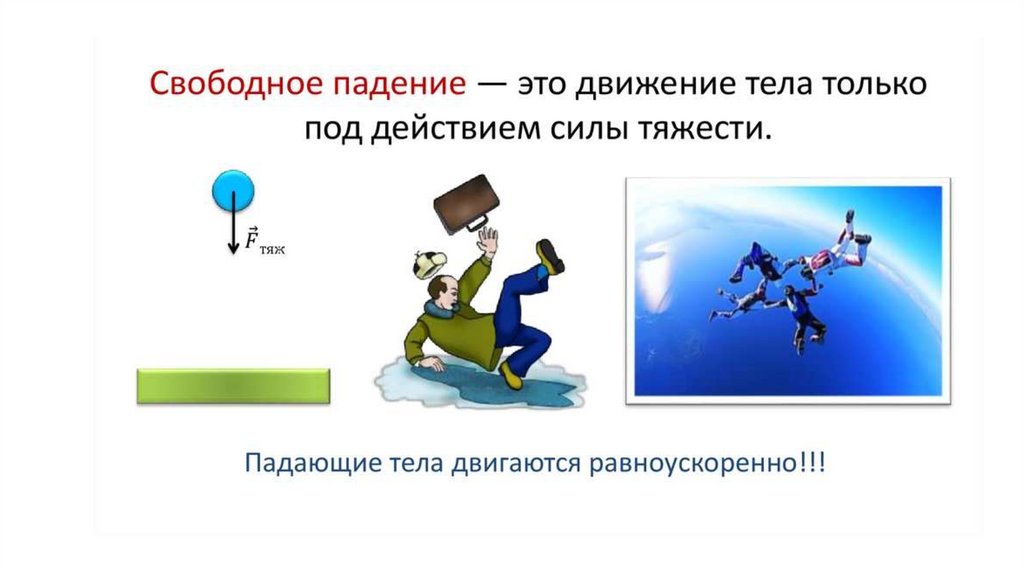 Свободное падение — это движение тела только под действием силы тяжести.

$\vec{F}_{тяж}$

Падающие тела двигаются равноускоренно!!!